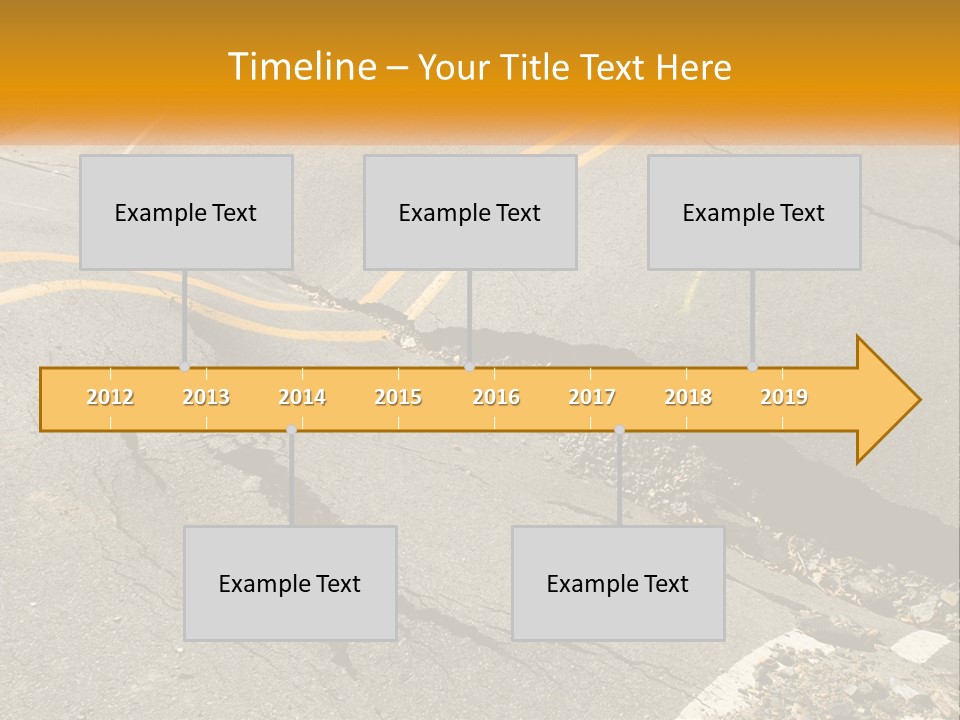 Timeline – Your Title Text Here

Example Text

Example Text

Example Text

2012 2013 2014 2015 2016 2017 2018 2019

Example Text

Example Text